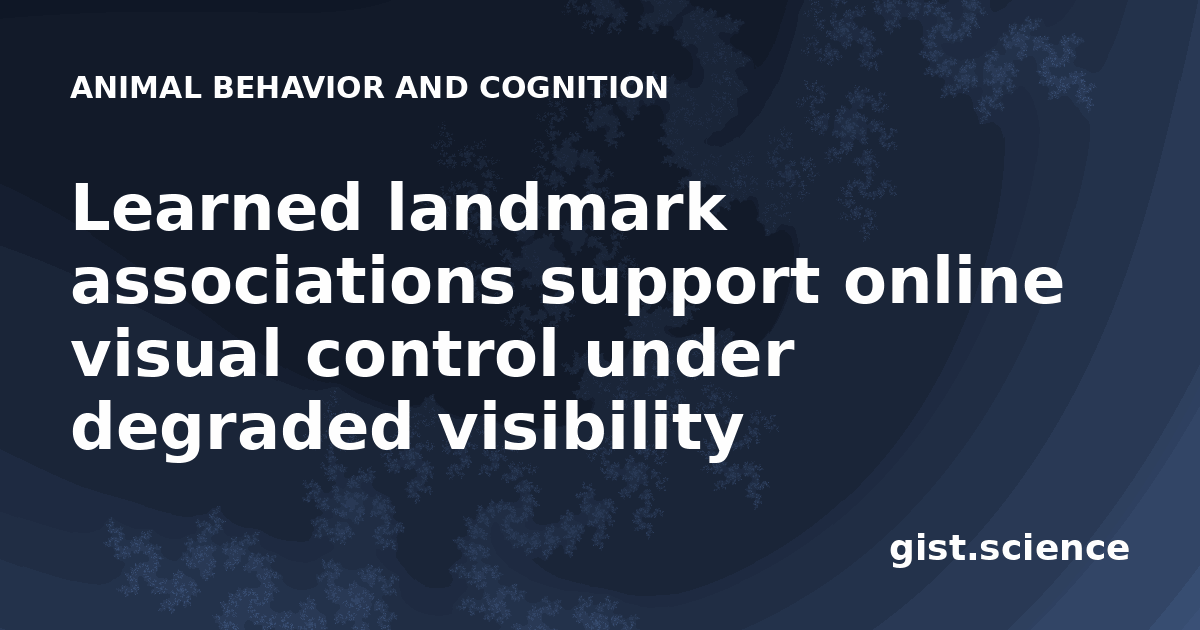 ANIMAL BEHAVIOR AND COGNITION

Learned landmark associations support online visual control under degraded visibility

gist.science